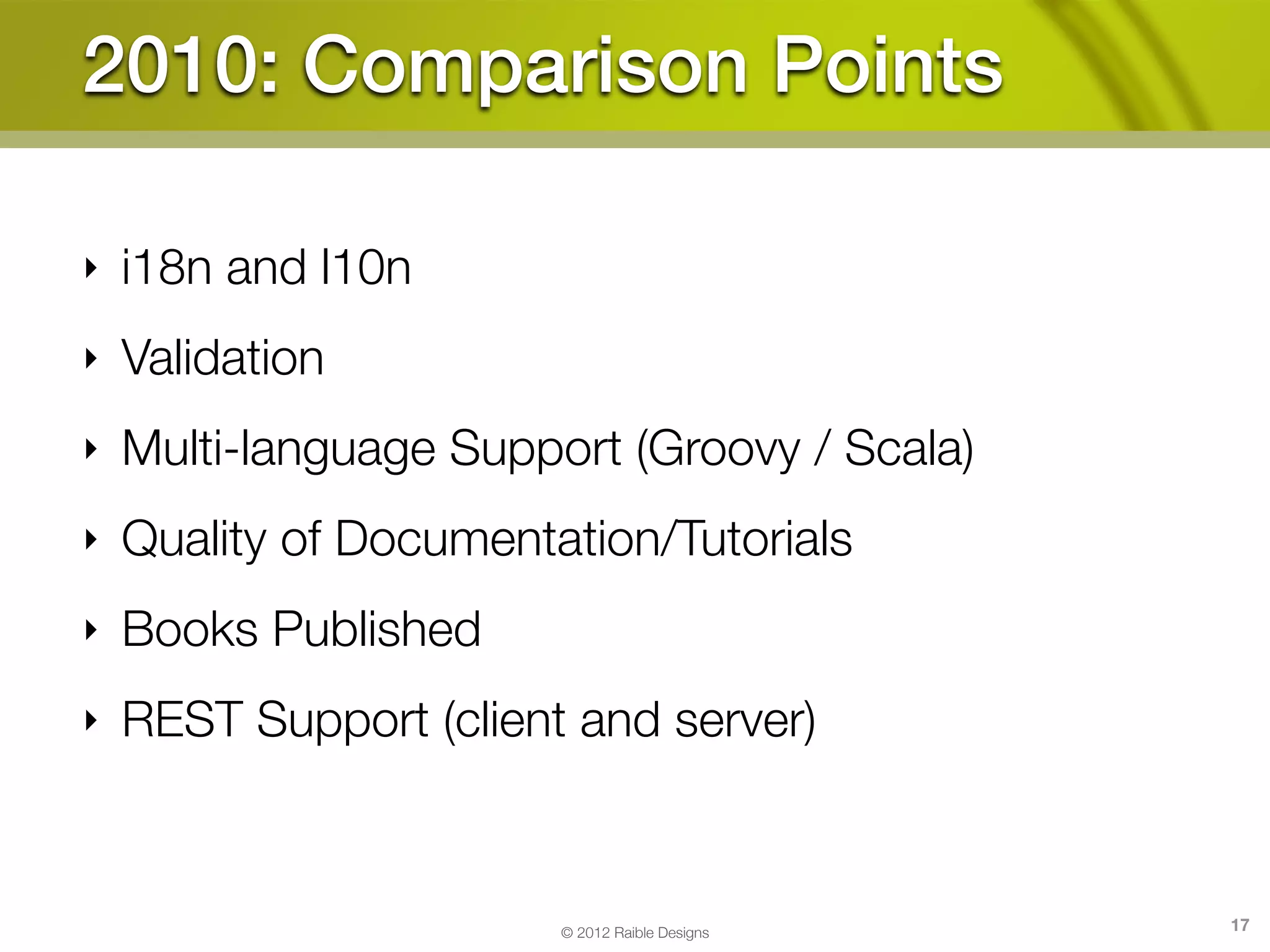 2010: Comparison Points

‣ i18n and l10n

‣ Validation

‣ Multi-language Support (Groovy / Scala)

‣ Quality of Documentation/Tutorials

‣ Books Published

‣ REST Support (client and server)

© 2012 Raible Designs

17